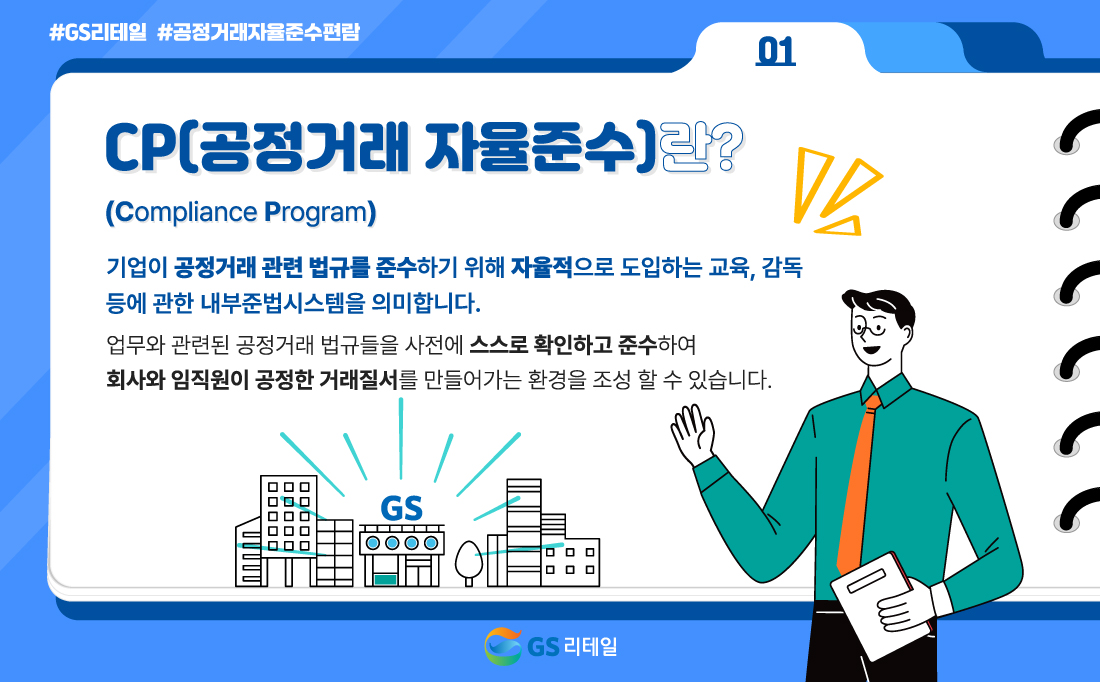 #GS리테일 #공정거래자율준수편람

01

CP(공정거래 자율준수)란?

(Compliance Program)

기업이 공정거래 관련 법규를 준수하기 위해 자율적으로 도입하는 교육, 감독 등에 관한 내부준법시스템을 의미합니다.

업무와 관련된 공정거래 법규들을 사전에 스스로 확인하고 준수하여 회사와 임직원이 공정한 거래질서를 만들어가는 환경을 조성 할 수 있습니다.

GS

GS 리테일